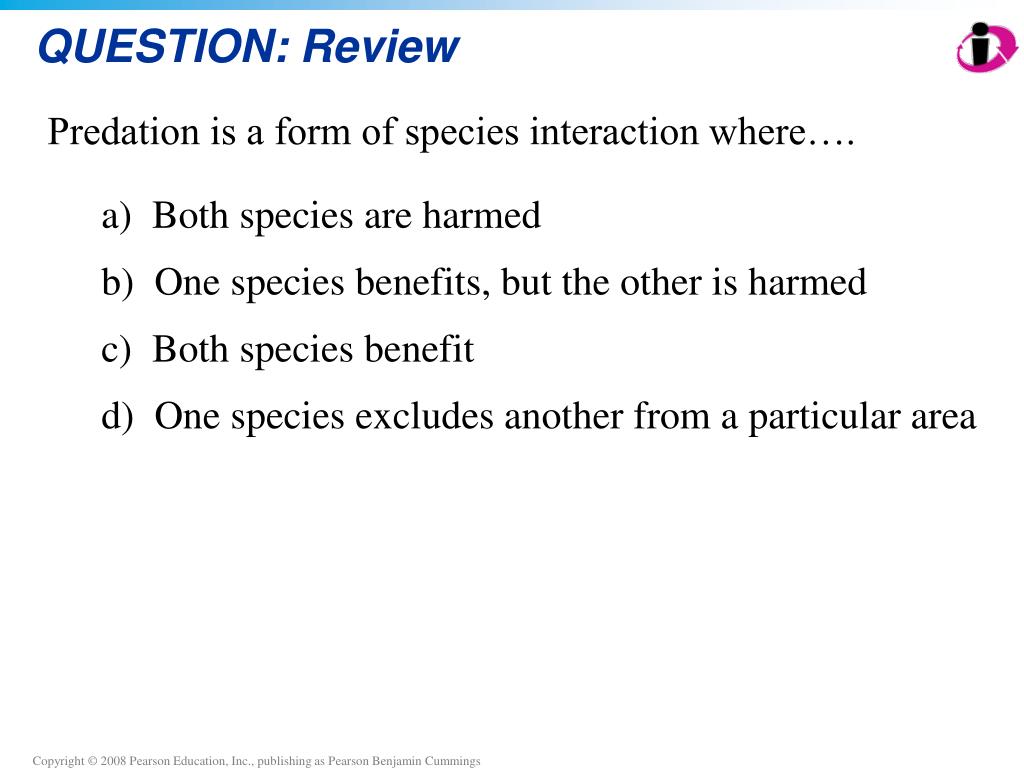 QUESTION: Review

Predation is a form of species interaction where….

a) Both species are harmed

b) One species benefits, but the other is harmed

c) Both species benefit

d) One species excludes another from a particular area

Copyright © 2008 Pearson Education, Inc., publishing as Pearson Benjamin Cummings